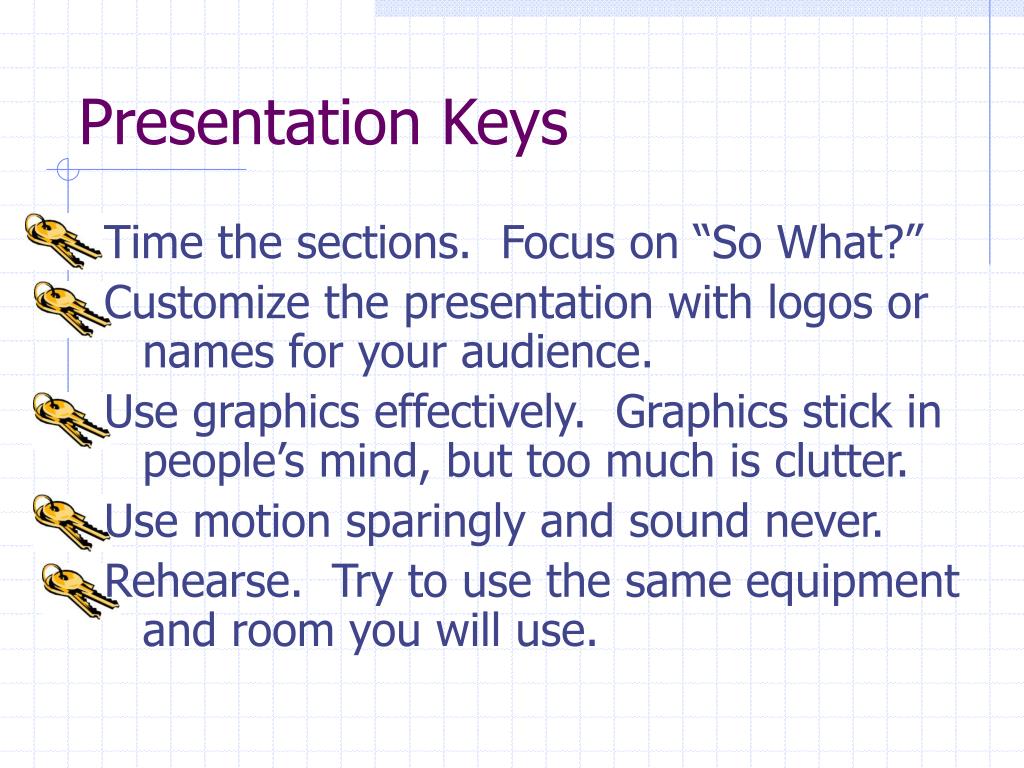 Presentation Keys

Time the sections.  Focus on “So What?”

Customize the presentation with logos or names for your audience.

Use graphics effectively.  Graphics stick in people’s mind, but too much is clutter.

Use motion sparingly and sound never.

Rehearse.  Try to use the same equipment and room you will use.